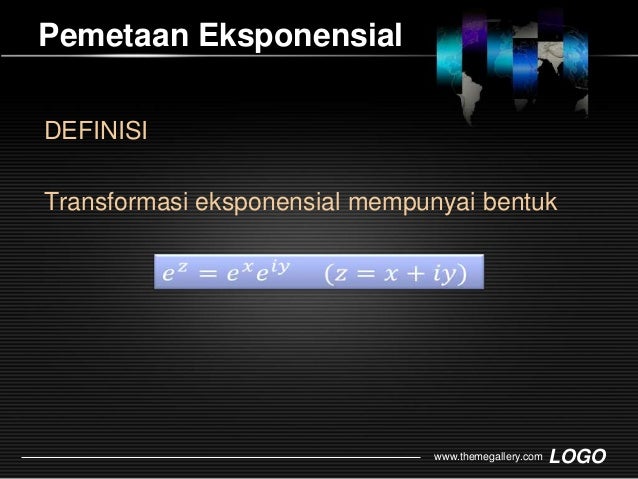 Pemetaan Eksponensial

DEFINISI

Transformasi eksponensial mempunyai bentuk

$e^z = e^x e^{iy} \quad (z = x + iy)$

www.themegallery.com LOGO